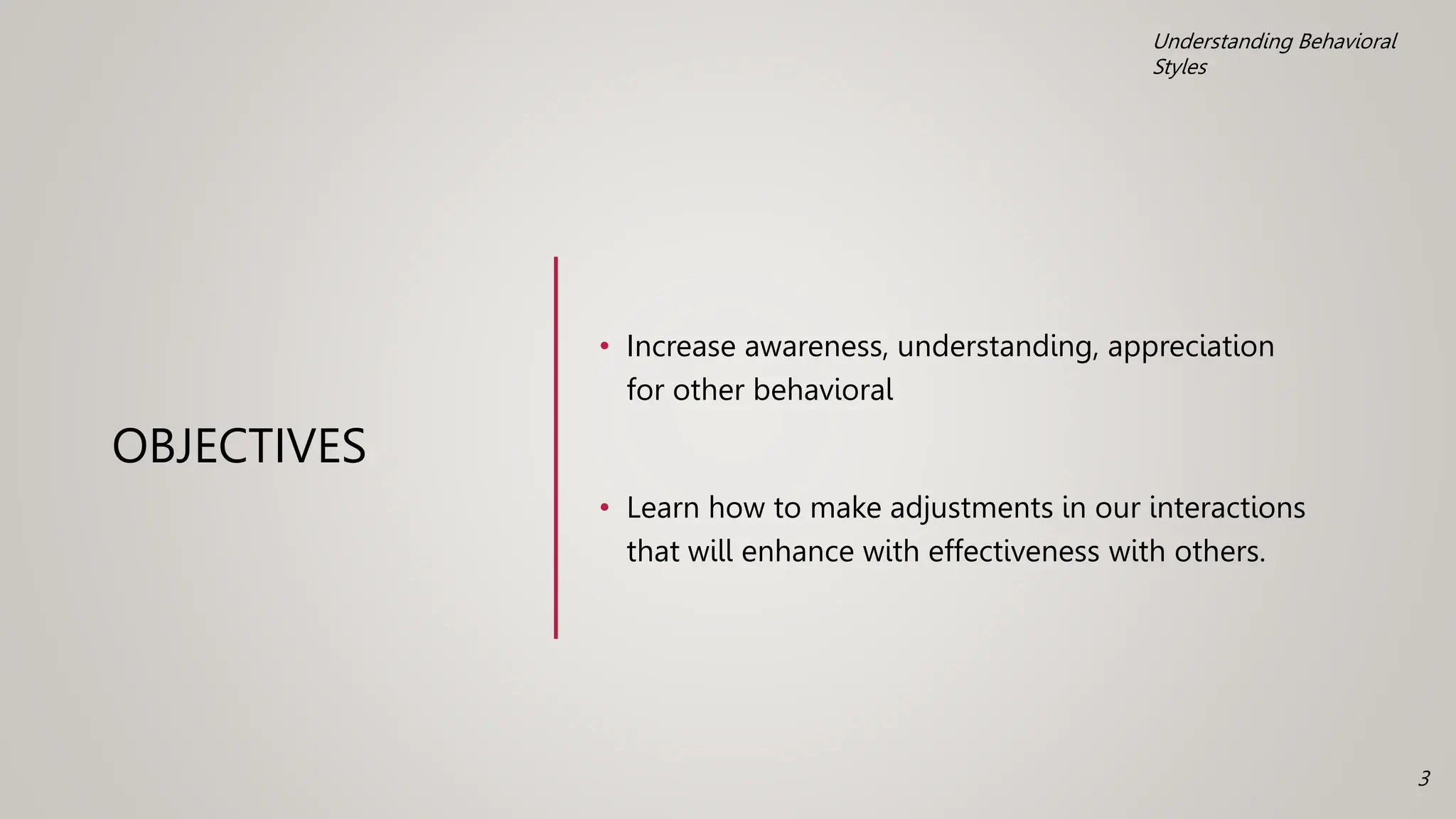 Understanding Behavioral Styles

OBJECTIVES

• Increase awareness, understanding, appreciation for other behavioral

• Learn how to make adjustments in our interactions that will enhance with effectiveness with others.

3